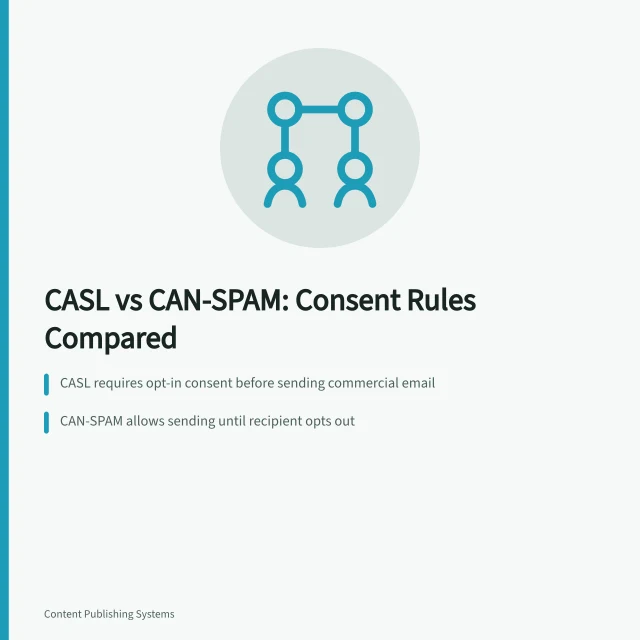 CASL vs CAN-SPAM: Consent Rules Compared

CASL requires opt-in consent before sending commercial email

CAN-SPAM allows sending until recipient opts out

Content Publishing Systems